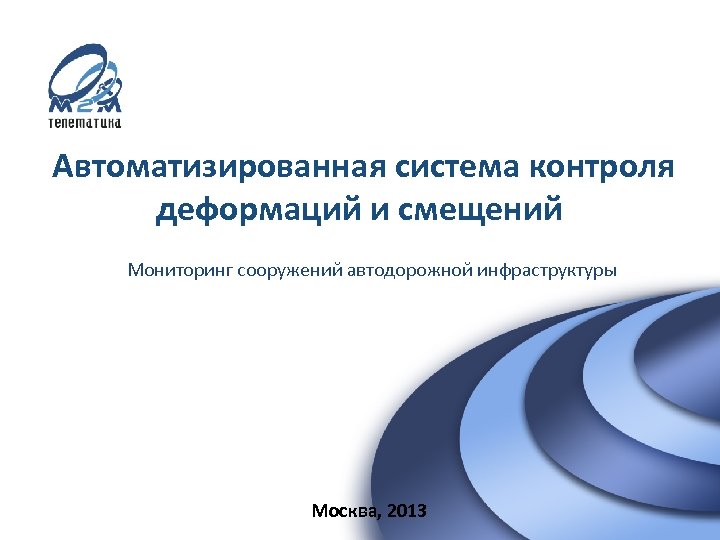 M2M
телематика

Автоматизированная система контроля деформаций и смещений

Мониторинг сооружений автодорожной инфраструктуры

Москва, 2013